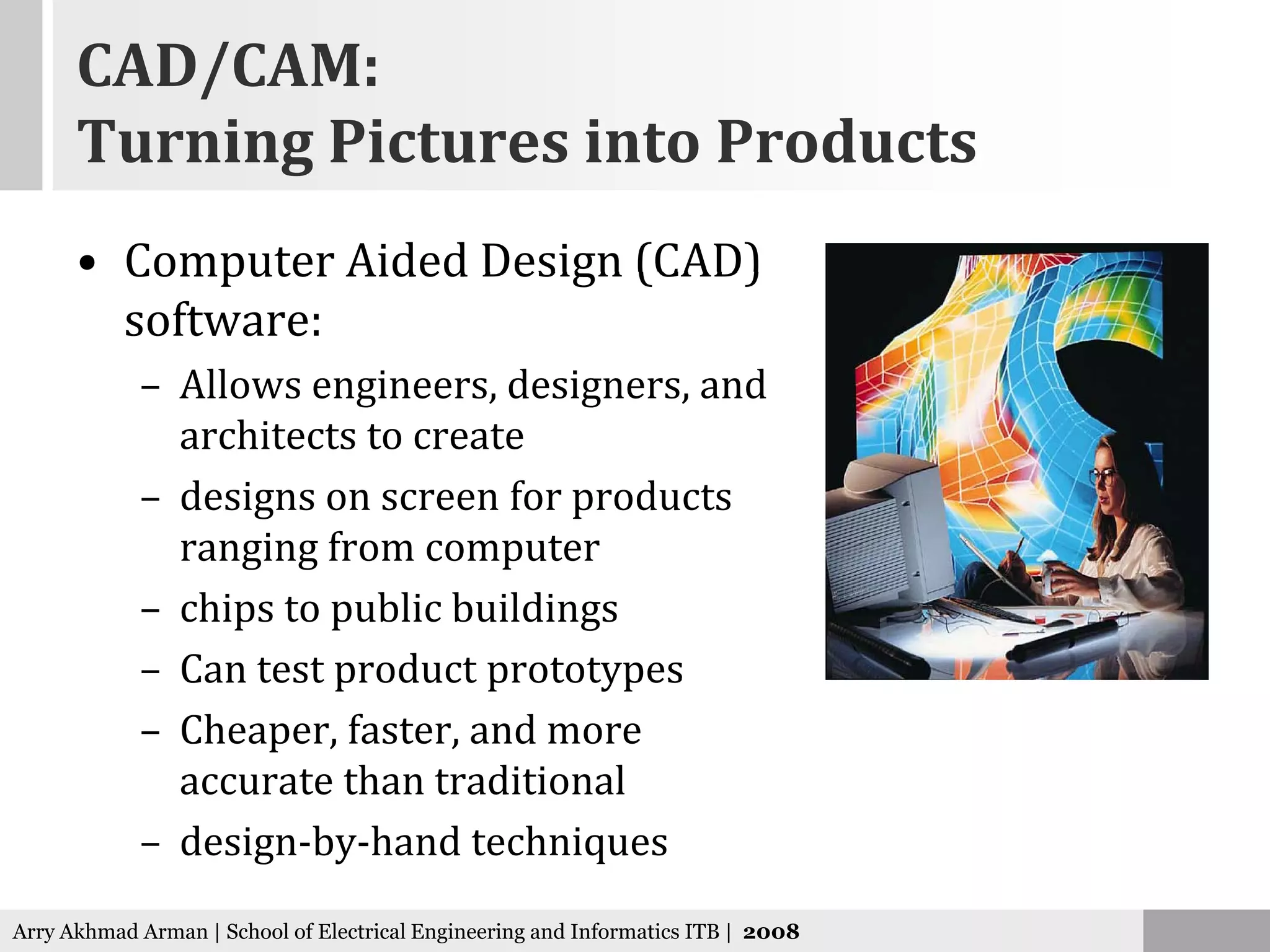 CAD/CAM:
Turning Pictures into Products

• Computer Aided Design (CAD) software:
– Allows engineers, designers, and architects to create
– designs on screen for products ranging from computer
– chips to public buildings
– Can test product prototypes
– Cheaper, faster, and more accurate than traditional
– design-by-hand techniques

Arry Akhmad Arman | School of Electrical Engineering and Informatics ITB | 2008